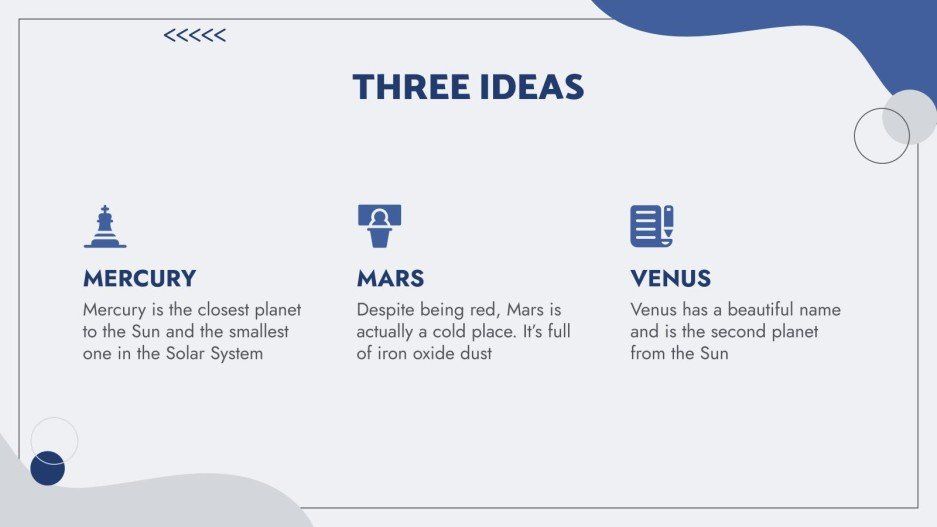 <<<<<

THREE IDEAS

MERCURY

Mercury is the closest planet to the Sun and the smallest one in the Solar System

MARS

Despite being red, Mars is actually a cold place. It's full of iron oxide dust

VENUS

Venus has a beautiful name and is the second planet from the Sun